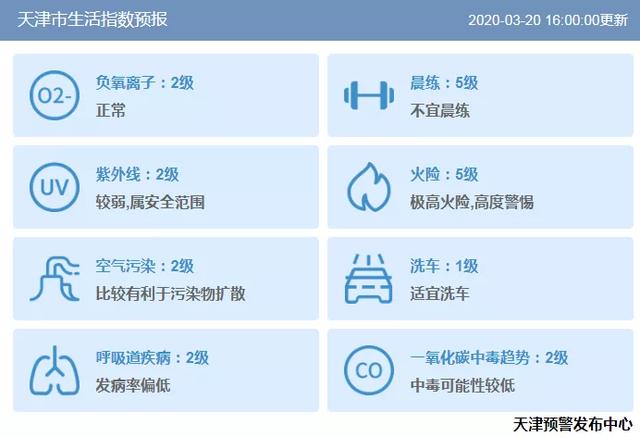 天津市生活指数预报

2020-03-20 16:00:00更新

O2-

负氧离子：2级

正常

晨练：5级

不宜晨练

UV

紫外线：2级

较弱,属安全范围

火险：5级

极高火险,高度警惕

空气污染：2级

比较有利于污染物扩散

洗车：1级

适宜洗车

呼吸道疾病：2级

发病率偏低

CO

一氧化碳中毒趋势：2级

中毒可能性较低

天津预警发布中心